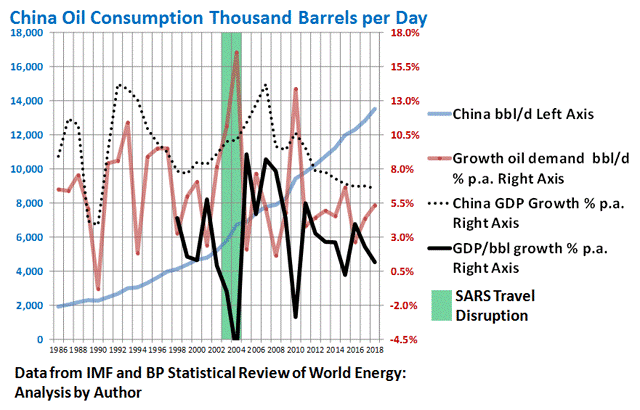 China Oil Consumption Thousand Barrels per Day

18,000
16,000
14,000
12,000
10,000
8,000
6,000
4,000
2,000
0

18.0%
15.5%
13.0%
10.5%
8.0%
5.5%
3.0%
0.5%
-2.0%
-4.5%

1986 1988 1990 1992 1994 1996 1998 2000 2002 2004 2006 2008 2010 2012 2014 2016 2018

China bbl/d Left Axis

Growth oil demand bbl/d % p.a. Right Axis

China GDP Growth % p.a. Right Axis

GDP/bbl growth % p.a. Right Axis

SARS Travel Disruption

Data from IMF and BP Statistical Review of World Energy: Analysis by Author